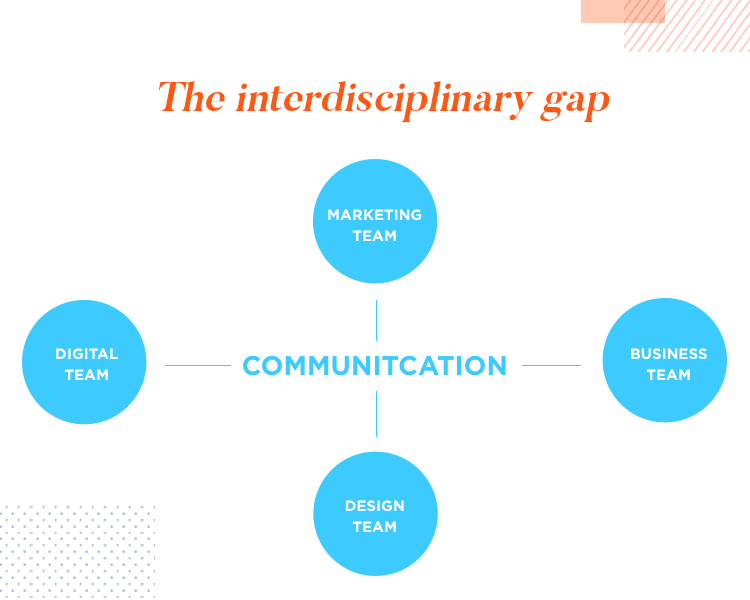 The interdisciplinary gap

MARKETING TEAM

DIGITAL TEAM

COMMUNITCATION

BUSINESS TEAM

DESIGN TEAM